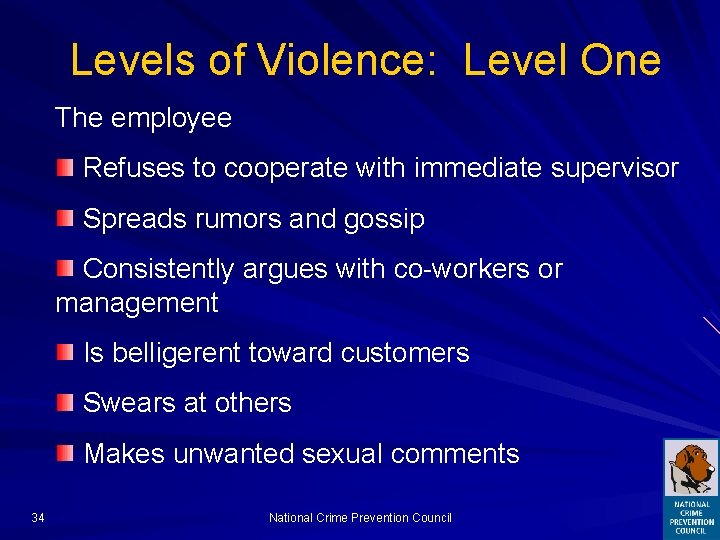 Levels of Violence: Level One

The employee

Refuses to cooperate with immediate supervisor

Spreads rumors and gossip

Consistently argues with co-workers or management

Is belligerent toward customers

Swears at others

Makes unwanted sexual comments

34

National Crime Prevention Council

NATIONAL CRIME PREVENTION COUNCIL